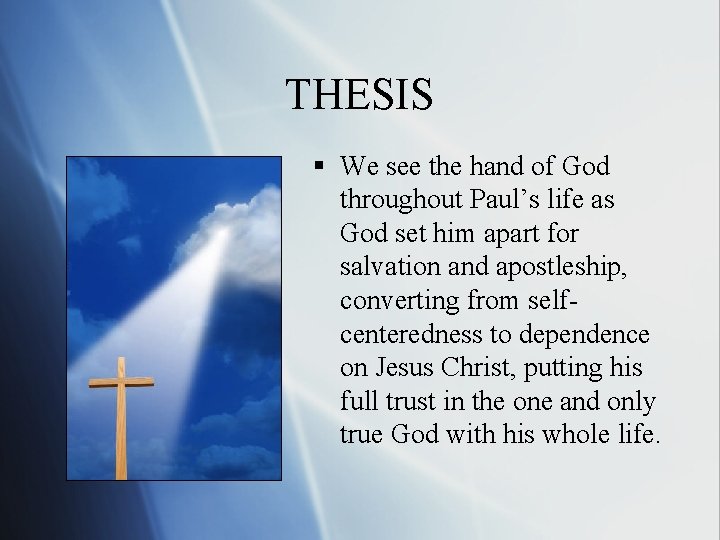 THESIS

▪ We see the hand of God throughout Paul's life as God set him apart for salvation and apostleship, converting from self-centeredness to dependence on Jesus Christ, putting his full trust in the one and only true God with his whole life.